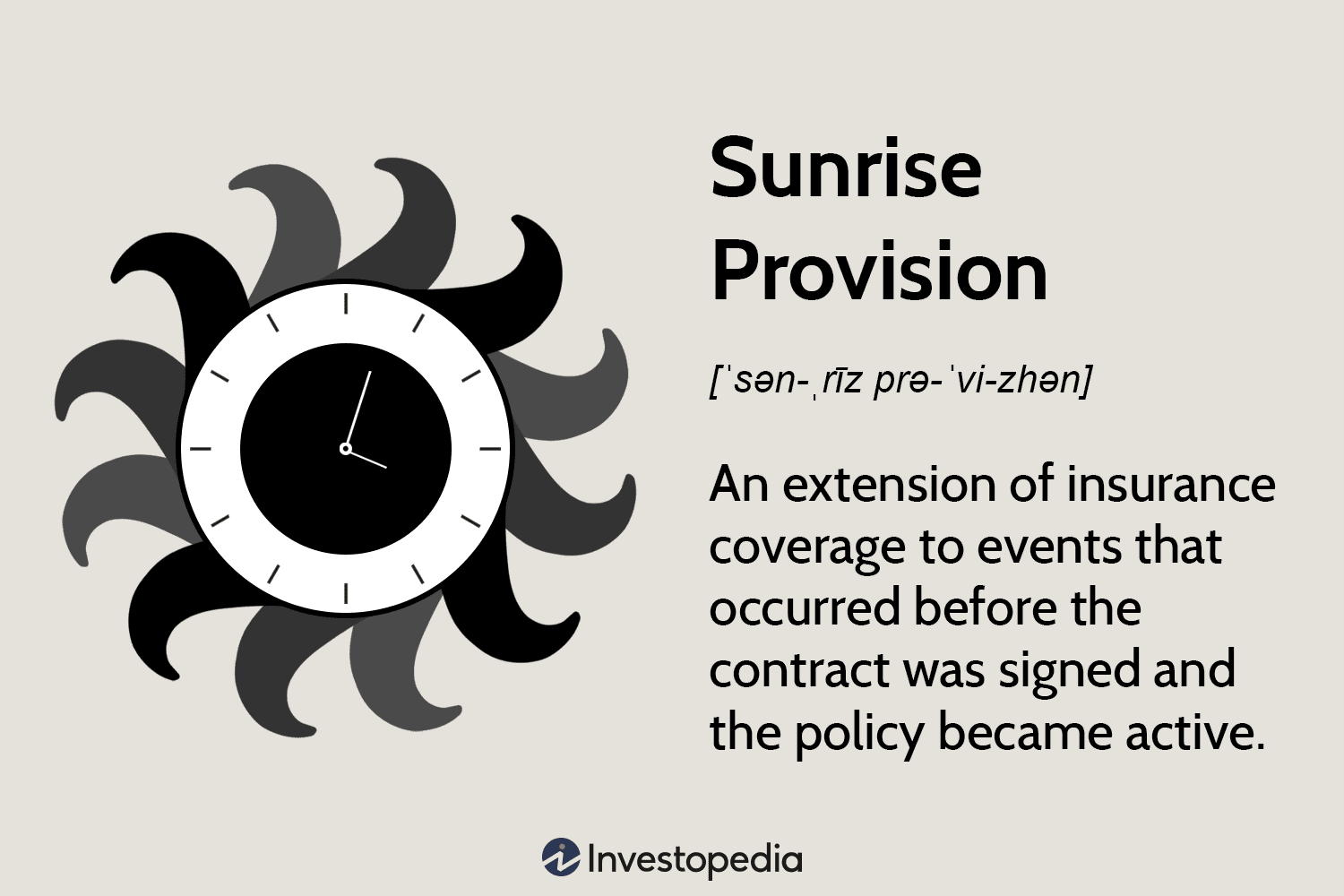 Sunrise Provision

[ˈsən-ˌrīz prə-ˈvi-zhən]

An extension of insurance coverage to events that occurred before the contract was signed and the policy became active.

Investopedia